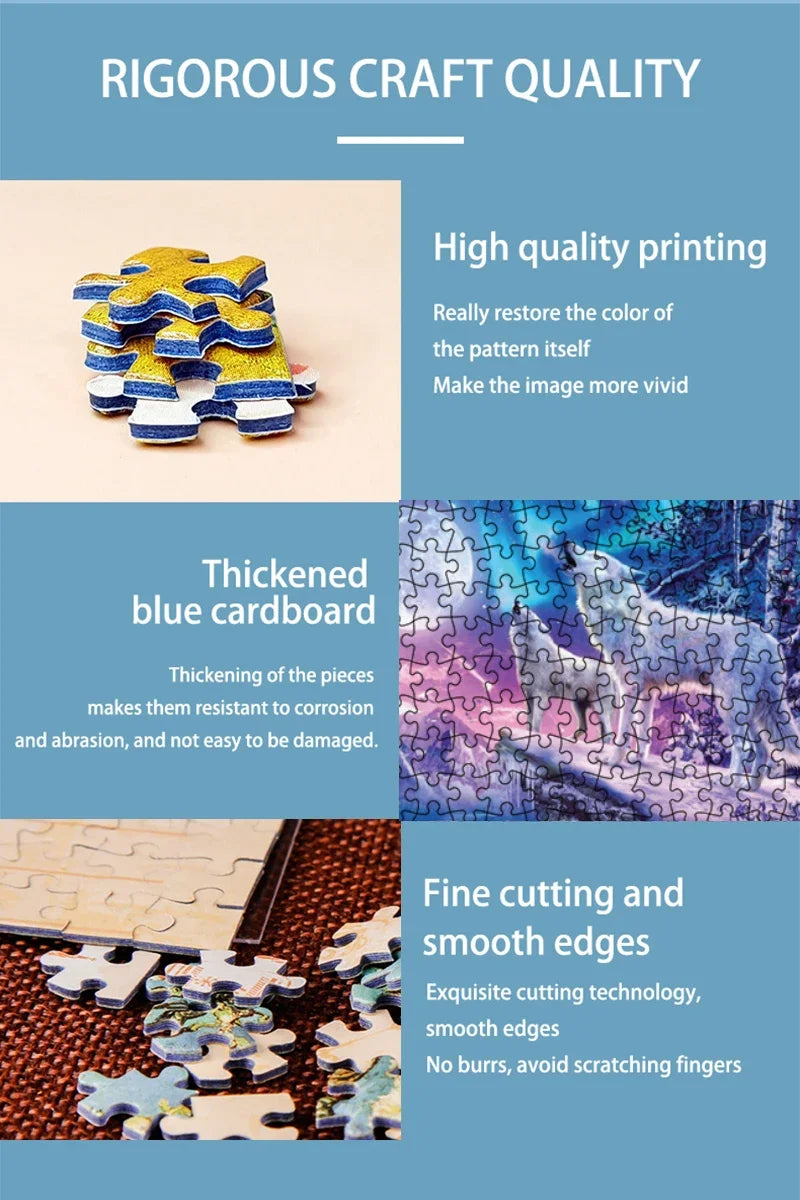 RIGOROUS CRAFT QUALITY

High quality printing

Really restore the color of the pattern itself
Make the image more vivid

Thickened blue cardboard

Thickening of the pieces makes them resistant to corrosion and abrasion, and not easy to be damaged.

Fine cutting and smooth edges

Exquisite cutting technology, smooth edges
No burrs, avoid scratching fingers